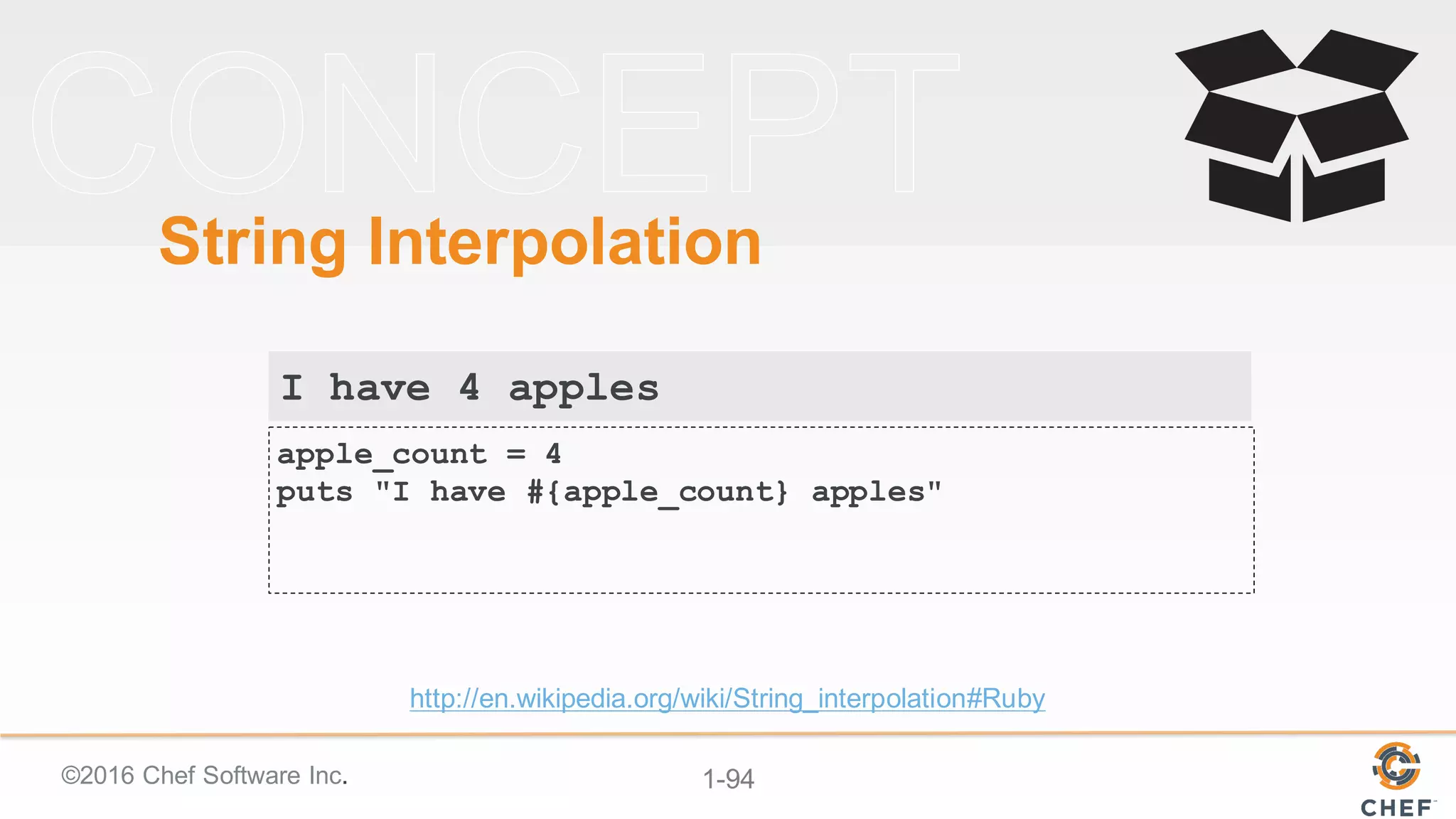 CONCEPT

String Interpolation

I have 4 apples

apple_count = 4
puts "I have #{apple_count} apples"

http://en.wikipedia.org/wiki/String_interpolation#Ruby

©2016 Chef Software Inc.

1-94

CHEF